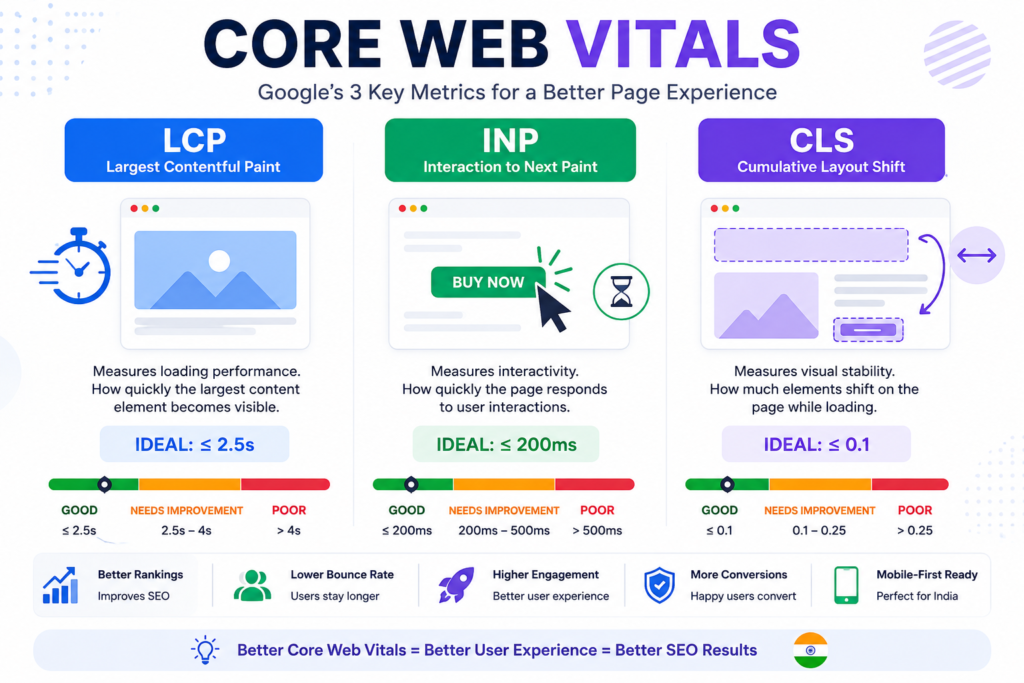 CORE WEB VITALS

Google's 3 Key Metrics for a Better Page Experience

LCP
Largest Contentful Paint

Measures loading performance. How quickly the largest content element becomes visible.

IDEAL: ≤ 2.5s

GOOD ≤ 2.5s
NEEDS IMPROVEMENT 2.5s – 4s
POOR > 4s

INP
Interaction to Next Paint

BUY NOW

Measures interactivity. How quickly the page responds to user interactions.

IDEAL: ≤ 200ms

GOOD ≤ 200ms
NEEDS IMPROVEMENT 200ms – 500ms
POOR > 500ms

CLS
Cumulative Layout Shift

Measures visual stability. How much elements shift on the page while loading.

IDEAL: ≤ 0.1

GOOD ≤ 0.1
NEEDS IMPROVEMENT 0.1 – 0.25
POOR > 0.25

Better Rankings
Improves SEO

Lower Bounce Rate
Users stay longer

Higher Engagement
Better user experience

More Conversions
Happy users convert

Mobile-First Ready
Perfect for India

Better Core Web Vitals = Better User Experience = Better SEO Results